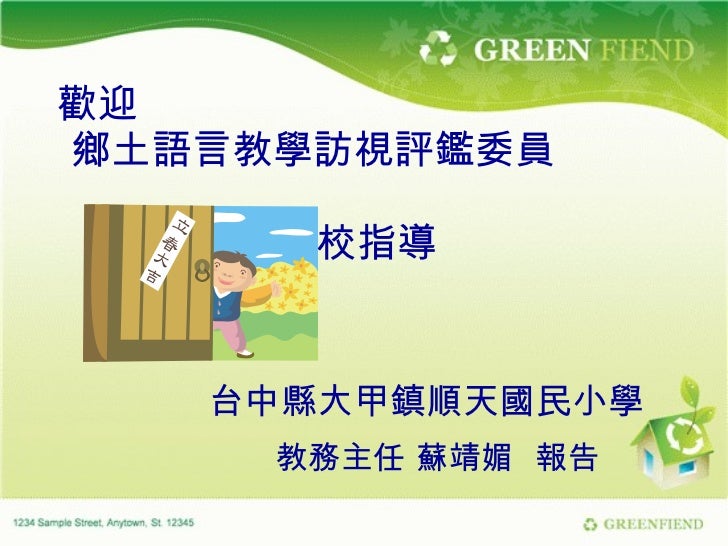 GREEN FIEND

歡迎
鄉土語言教學訪視評鑑委員

立春大吉

校指導

台中縣大甲鎮順天國民小學
教務主任 蘇靖媚 報告

1234 Sample Street, Anytown, St. 12345

GREENFIEND